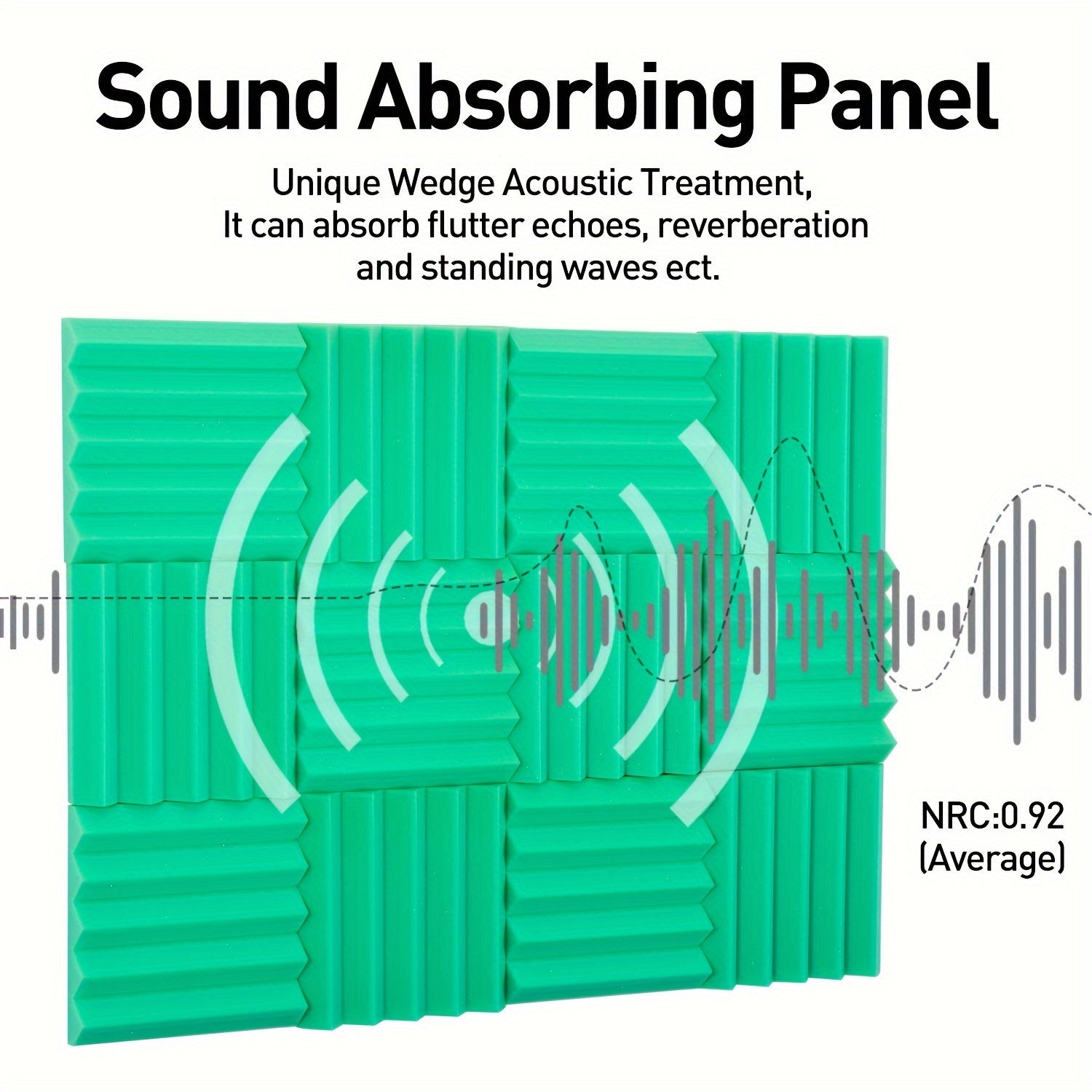 Sound Absorbing Panel

Unique Wedge Acoustic Treatment,
It can absorb flutter echoes, reverberation and standing waves ect.

NRC:0.92
(Average)